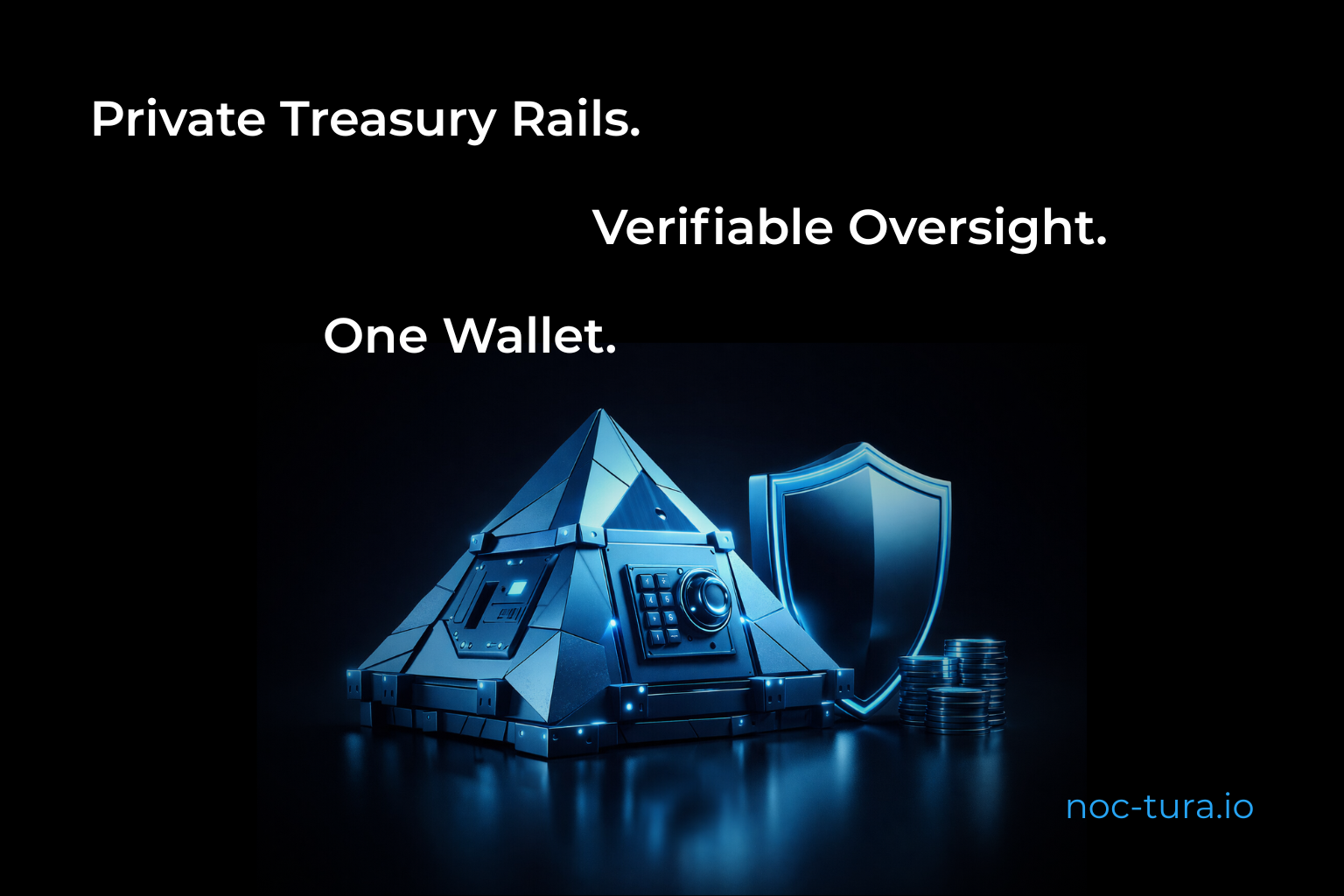 Private Treasury Rails.

Verifiable Oversight.

One Wallet.

noc-tura.io